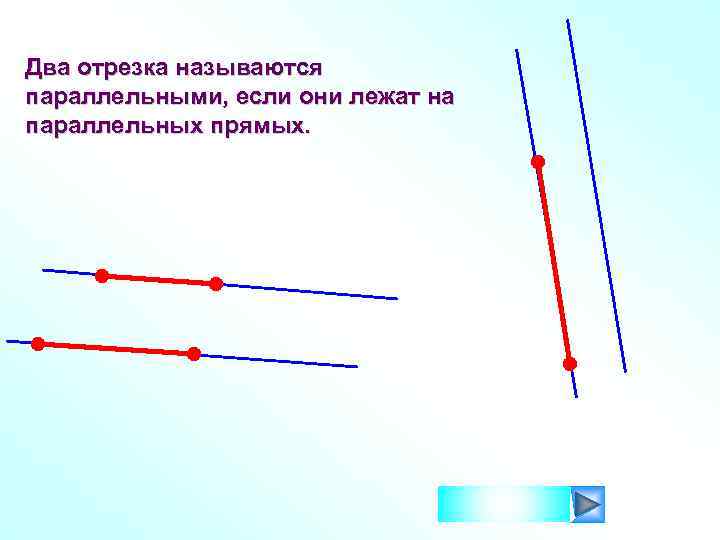 Два отрезка называются параллельными, если они лежат на параллельных прямых.